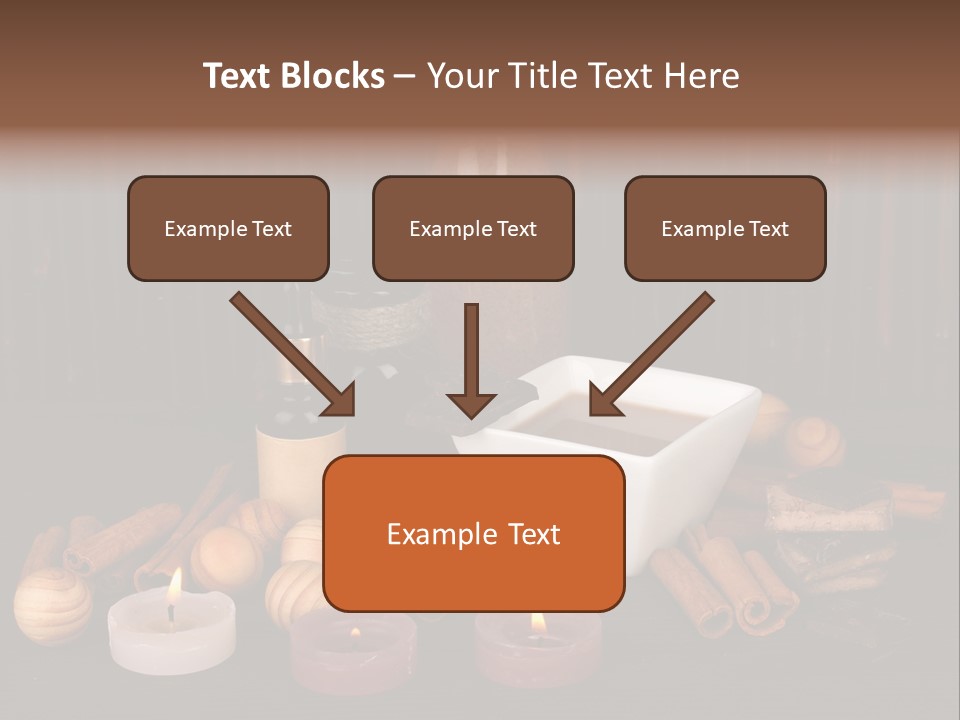 Text Blocks – Your Title Text Here

Example Text

Example Text

Example Text

Example Text